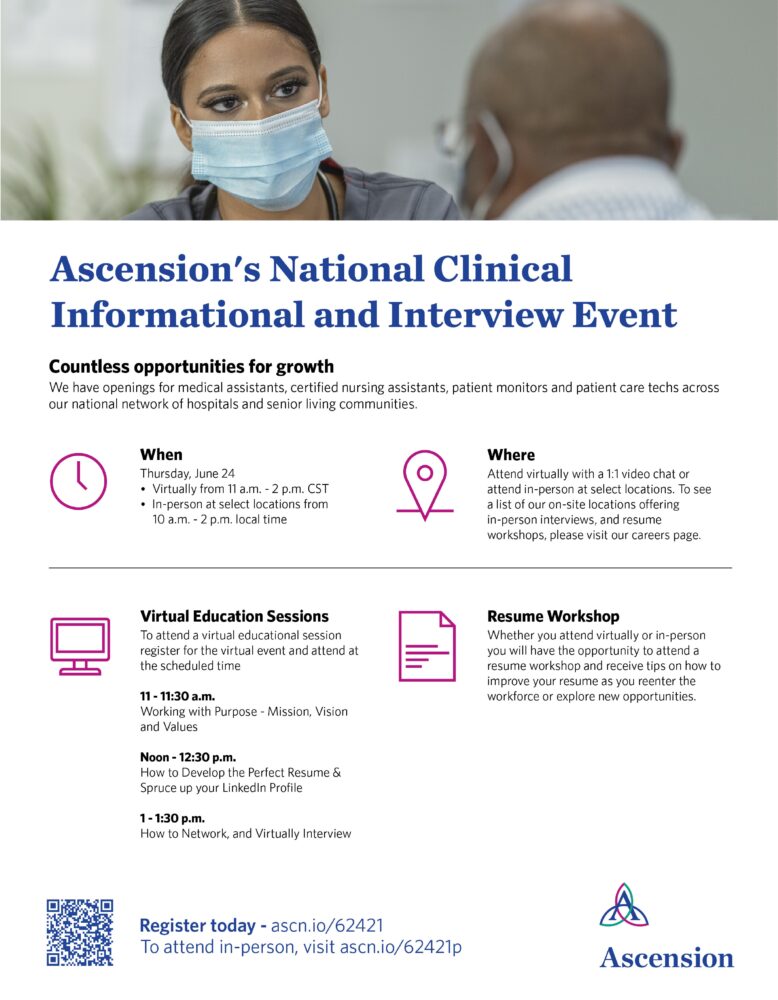 Ascension's National Clinical Informational and Interview Event

Countless opportunities for growth
We have openings for medical assistants, certified nursing assistants, patient monitors and patient care techs across our national network of hospitals and senior living communities.

When
Thursday, June 24
• Virtually from 11 a.m. - 2 p.m. CST
• In-person at select locations from 10 a.m. - 2 p.m. local time

Where
Attend virtually with a 1:1 video chat or attend in-person at select locations. To see a list of our on-site locations offering in-person interviews, and resume workshops, please visit our careers page.

Virtual Education Sessions
To attend a virtual educational session register for the virtual event and attend at the scheduled time

11 - 11:30 a.m.
Working with Purpose - Mission, Vision and Values

Noon - 12:30 p.m.
How to Develop the Perfect Resume & Spruce up your LinkedIn Profile

1 - 1:30 p.m.
How to Network, and Virtually Interview

Resume Workshop
Whether you attend virtually or in-person you will have the opportunity to attend a resume workshop and receive tips on how to improve your resume as you reenter the workforce or explore new opportunities.

Register today - ascn.io/62421
To attend in-person, visit ascn.io/62421p

Ascension